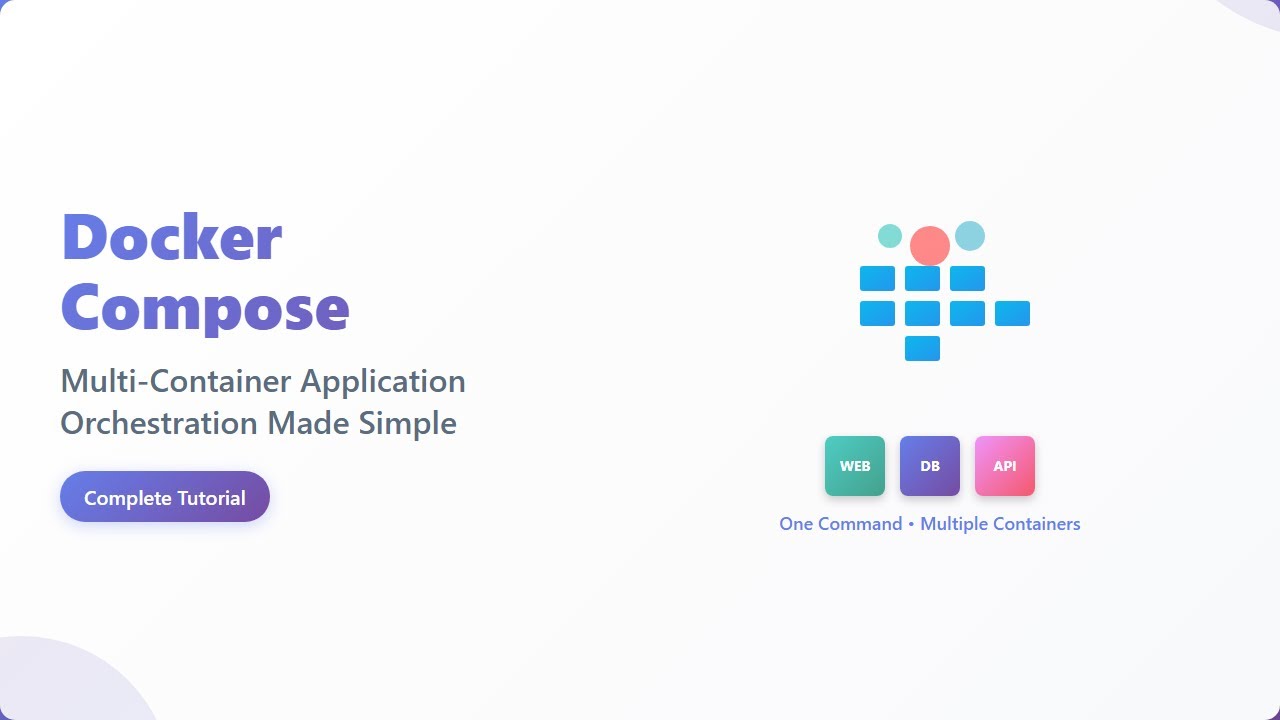 Docker Compose

Multi-Container Application Orchestration Made Simple

Complete Tutorial

WEB
DB
API

One Command • Multiple Containers